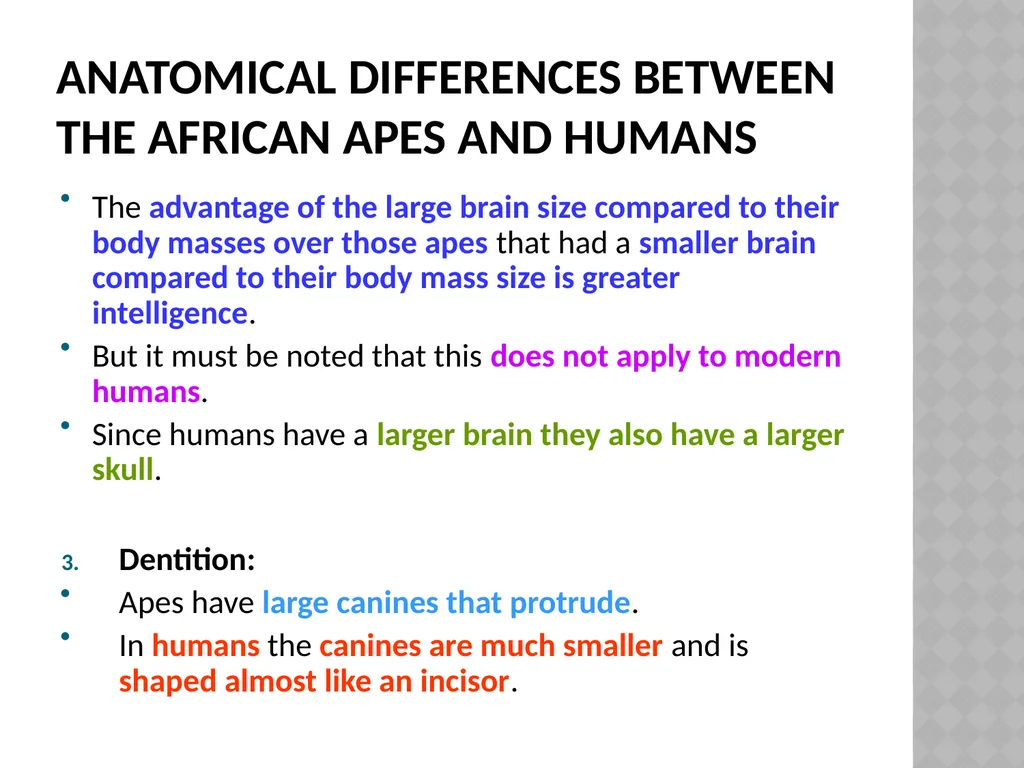 ANATOMICAL DIFFERENCES BETWEEN THE AFRICAN APES AND HUMANS

• The advantage of the large brain size compared to their body masses over those apes that had a smaller brain compared to their body mass size is greater intelligence.

• But it must be noted that this does not apply to modern humans.

• Since humans have a larger brain they also have a larger skull.

3. Dentition:

• Apes have large canines that protrude.

• In humans the canines are much smaller and is shaped almost like an incisor.